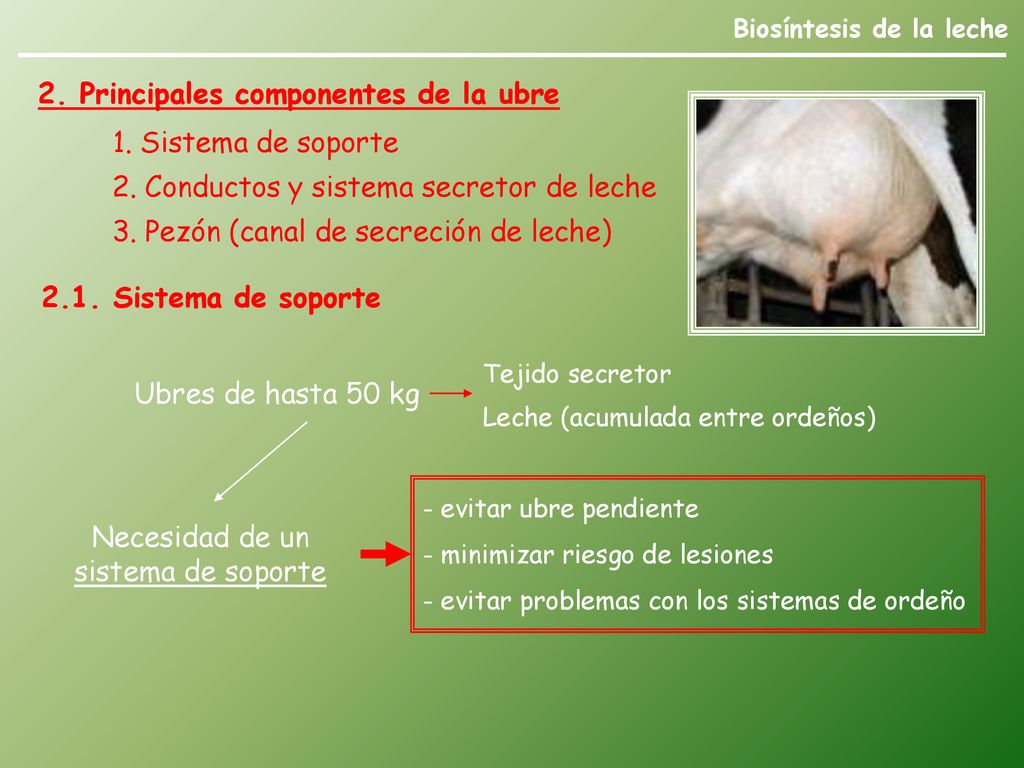 Biosíntesis de la leche

2. Principales componentes de la ubre

1. Sistema de soporte

2. Conductos y sistema secretor de leche

3. Pezón (canal de secreción de leche)

2.1. Sistema de soporte

Ubres de hasta 50 kg

Tejido secretor

Leche (acumulada entre ordeños)

Necesidad de un sistema de soporte

- evitar ubre pendiente

- minimizar riesgo de lesiones

- evitar problemas con los sistemas de ordeño